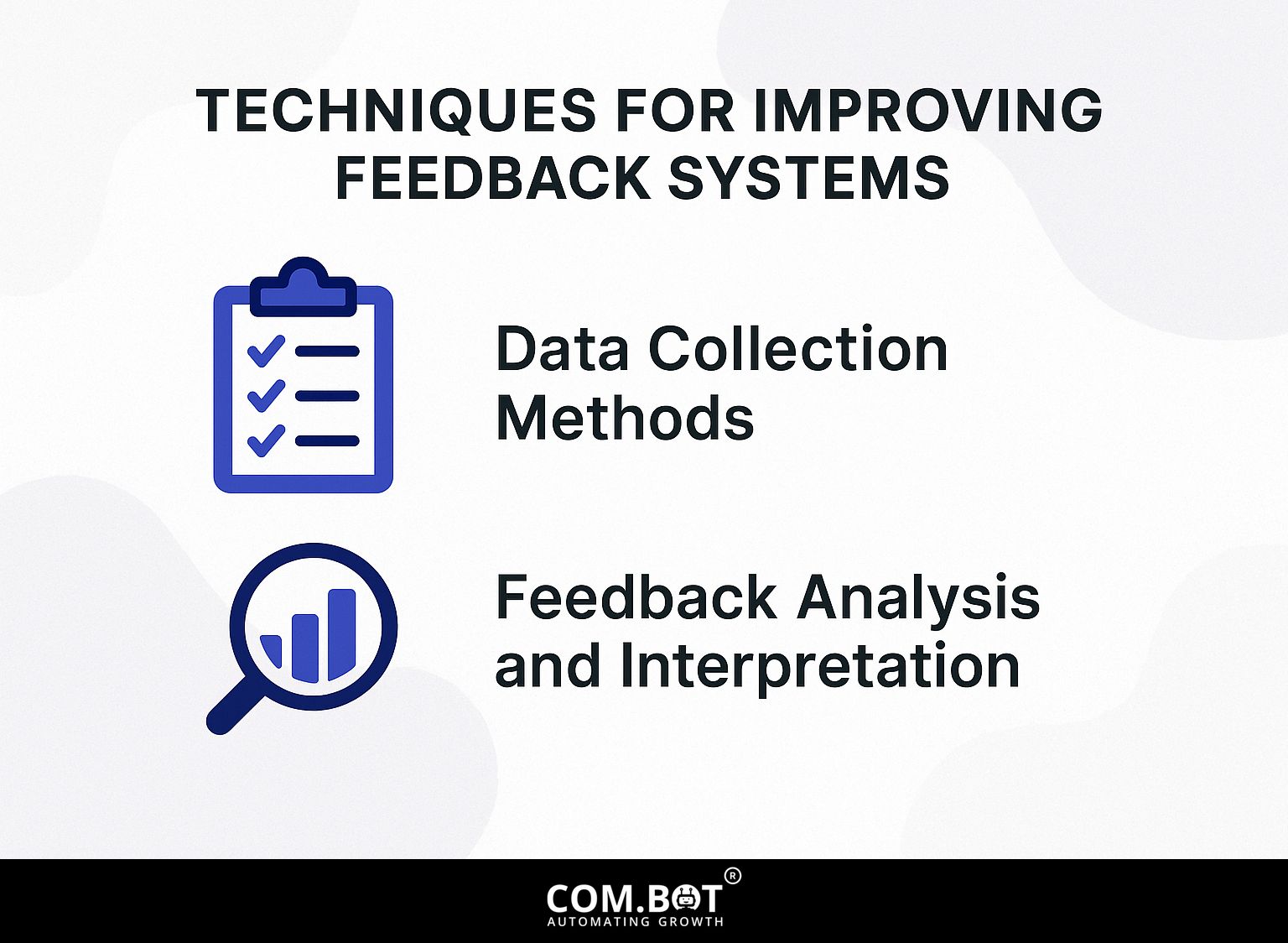 TECHNIQUES FOR IMPROVING FEEDBACK SYSTEMS

Data Collection Methods

Feedback Analysis and Interpretation

COM.BOT®
AUTOMATING GROWTH